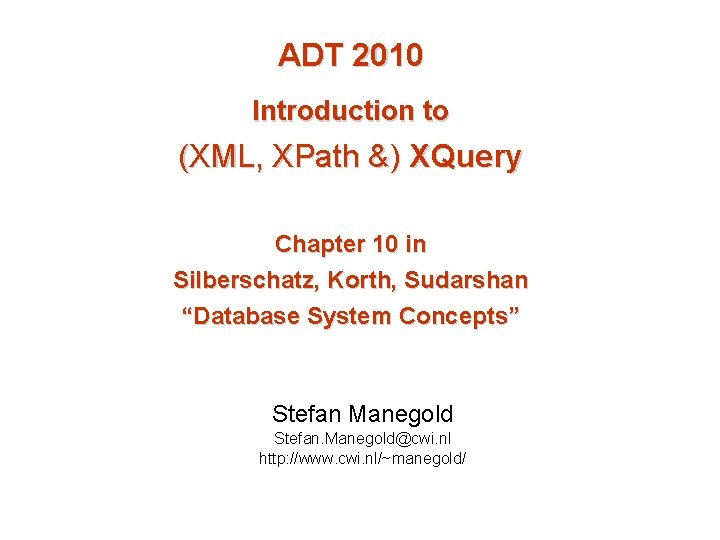 ADT 2010

Introduction to

(XML, XPath &) XQuery

Chapter 10 in
Silberschatz, Korth, Sudarshan
“Database System Concepts”

Stefan Manegold
Stefan.Manegold@cwi.nl
http://www.cwi.nl/~manegold/